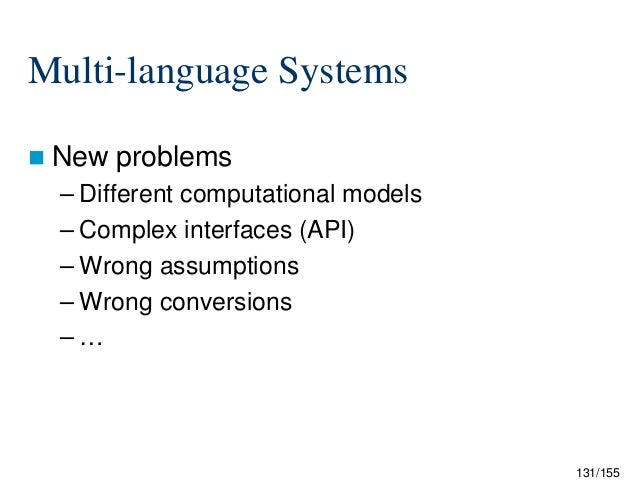 Multi-language Systems

New problems
– Different computational models
– Complex interfaces (API)
– Wrong assumptions
– Wrong conversions
– …

131/155